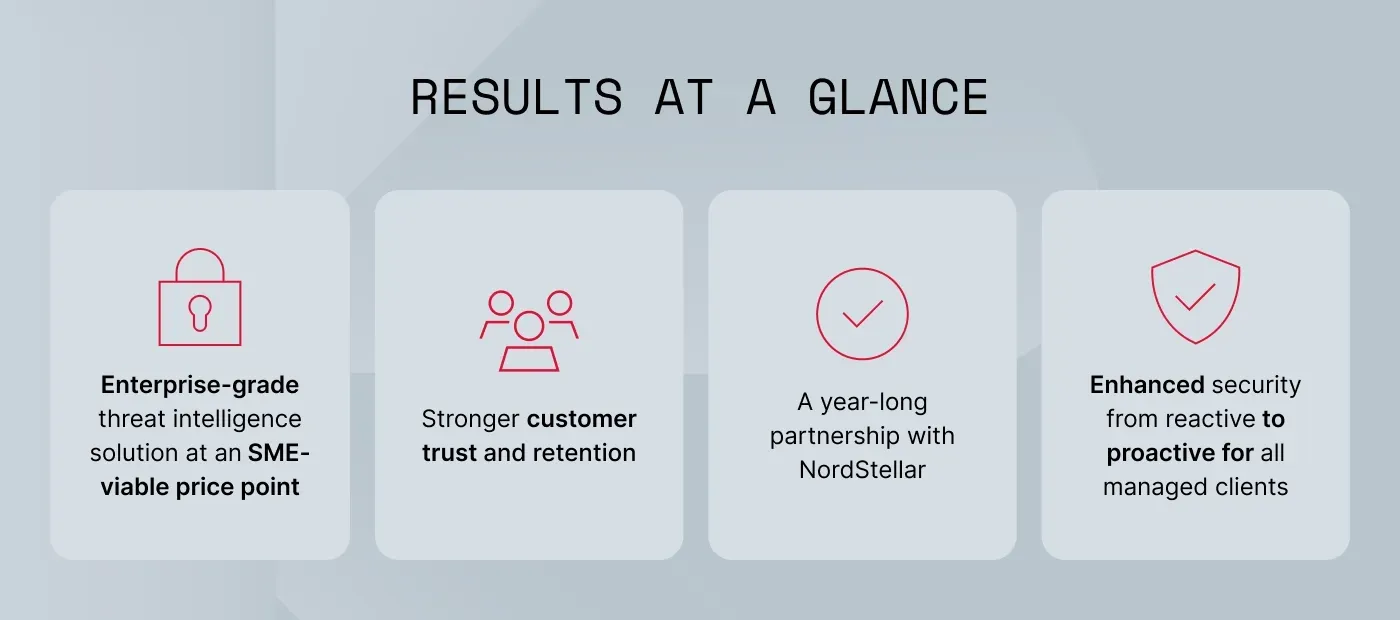 RESULTS AT A GLANCE

Enterprise-grade threat intelligence solution at an SME-viable price point

Stronger customer trust and retention

A year-long partnership with NordStellar

Enhanced security from reactive to proactive for all managed clients